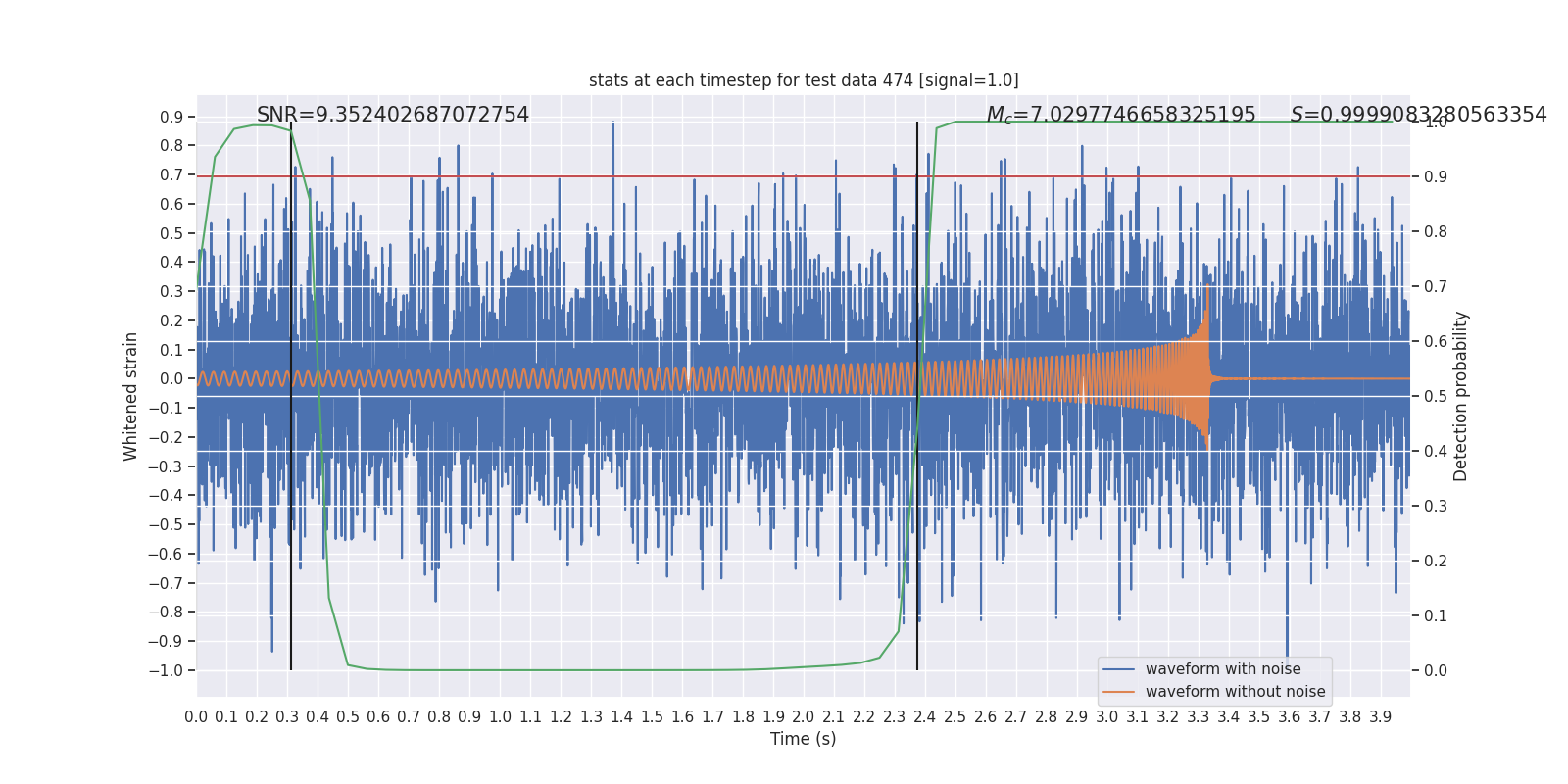 stats at each timestep for test data 474 [signal=1.0]

SNR=9.352402687072754

$M_c$=7.0297746658325195

$S$=0.9999083280563354

Whitened strain

0.9
0.8
0.7
0.6
0.5
0.4
0.3
0.2
0.1
0.0
−0.1
−0.2
−0.3
−0.4
−0.5
−0.6
−0.7
−0.8
−0.9
−1.0

Detection probability

1.0
0.9
0.8
0.7
0.6
0.5
0.4
0.3
0.2
0.1
0.0

waveform with noise
waveform without noise

0.0 0.1 0.2 0.3 0.4 0.5 0.6 0.7 0.8 0.9 1.0 1.1 1.2 1.3 1.4 1.5 1.6 1.7 1.8 1.9 2.0 2.1 2.2 2.3 2.4 2.5 2.6 2.7 2.8 2.9 3.0 3.1 3.2 3.3 3.4 3.5 3.6 3.7 3.8 3.9

Time (s)